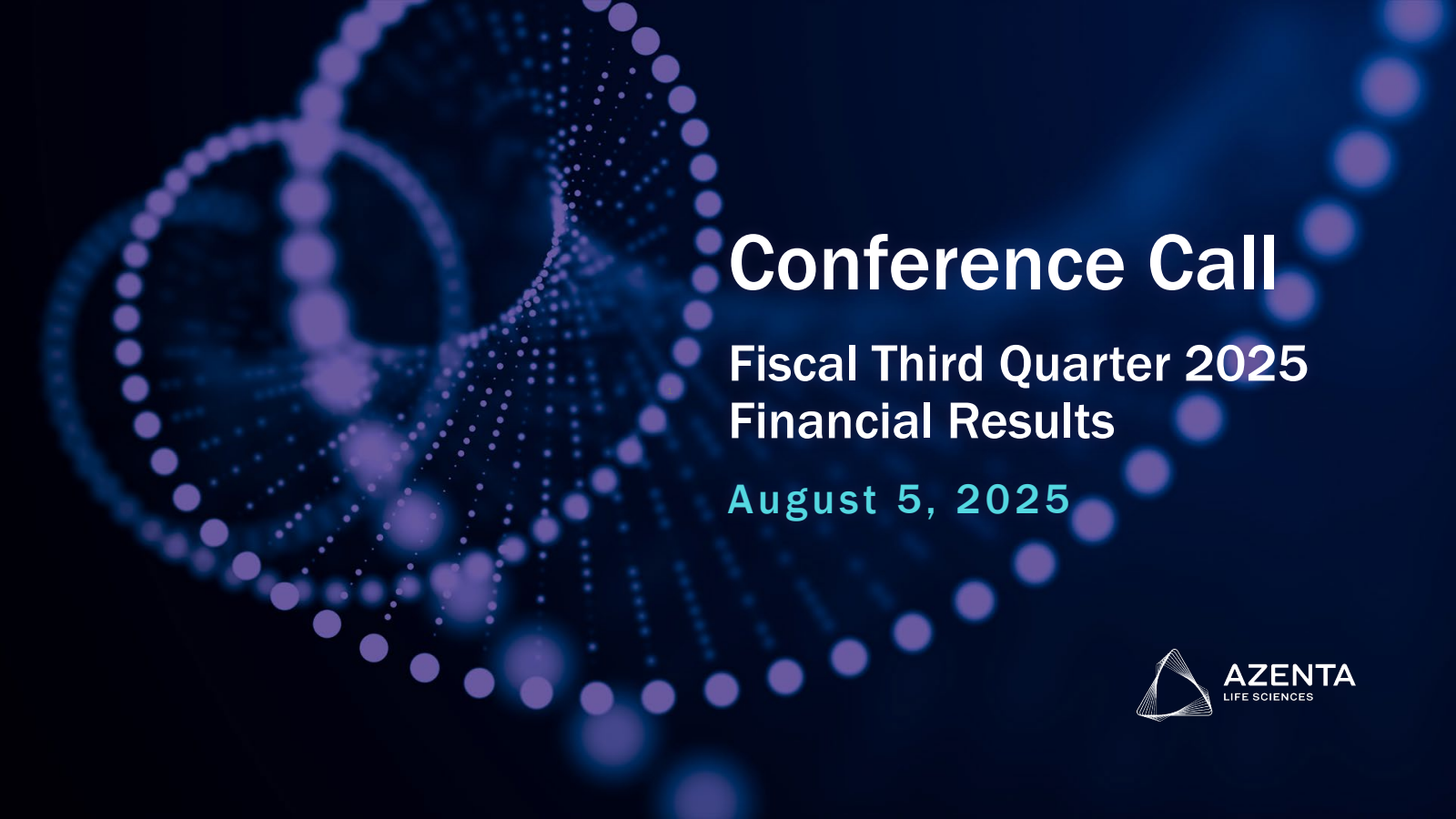 Conference Call

Fiscal Third Quarter 2025 Financial Results

August 5, 2025

AZENTA
LIFE SCIENCES